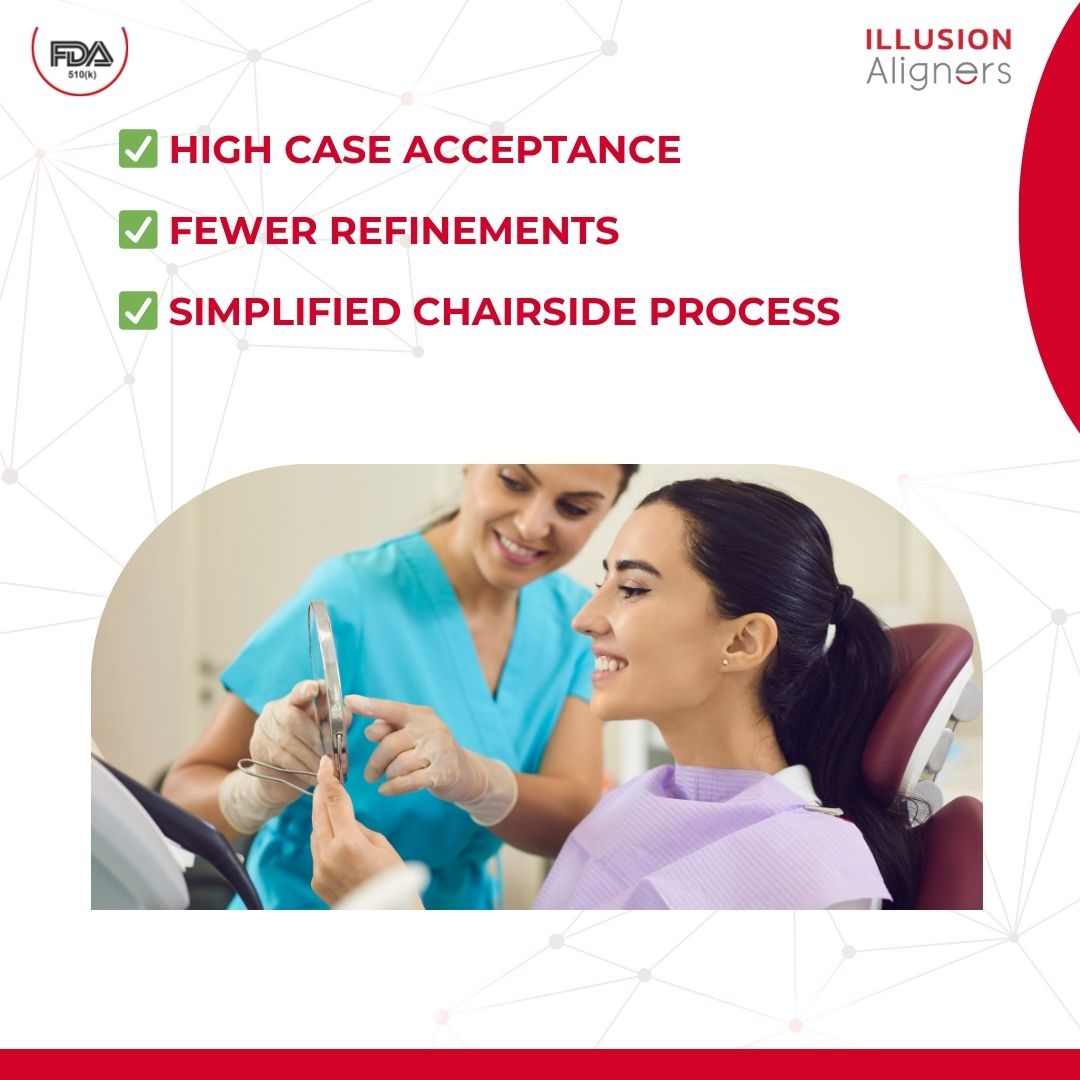 FDA
510(k)

ILLUSION
Aligners

✅ HIGH CASE ACCEPTANCE

✅ FEWER REFINEMENTS

✅ SIMPLIFIED CHAIRSIDE PROCESS